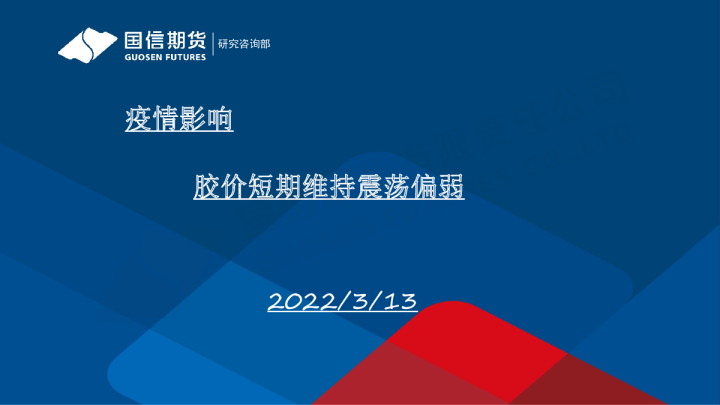 国信期货 GUOSEN FUTURES
研究咨询部

疫情影响

胶价短期维持震荡偏弱

2022/3/13